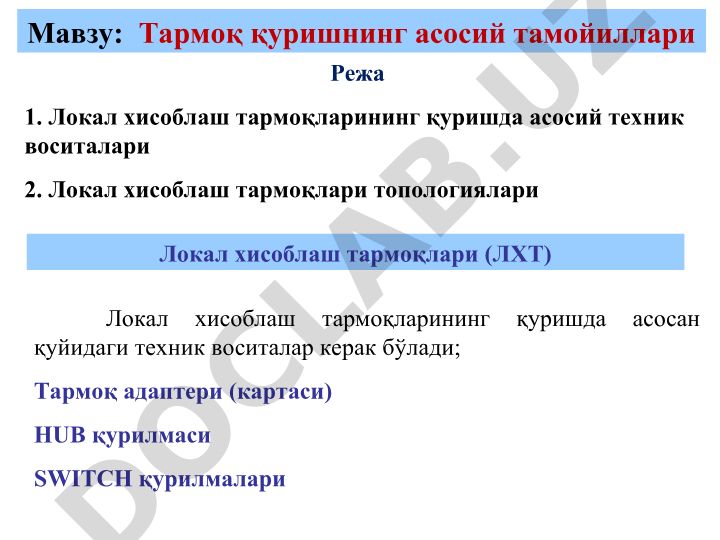 Мавзу: Тармоқ қуришнинг асосий тамойиллари

Режа

1. Локал хисоблаш тармоқларининг қуришда асосий техник воситалари

2. Локал хисоблаш тармоқлари топологиялари

Локал хисоблаш тармоқлари (ЛХТ)

Локал хисоблаш тармоқларининг қуришда асосан қуйидаги техник воситалар керак бўлади;

Тармоқ адаптери (картаси)

HUB қурилмаси

SWITCH қурилмалари

DOCLAB.UZ